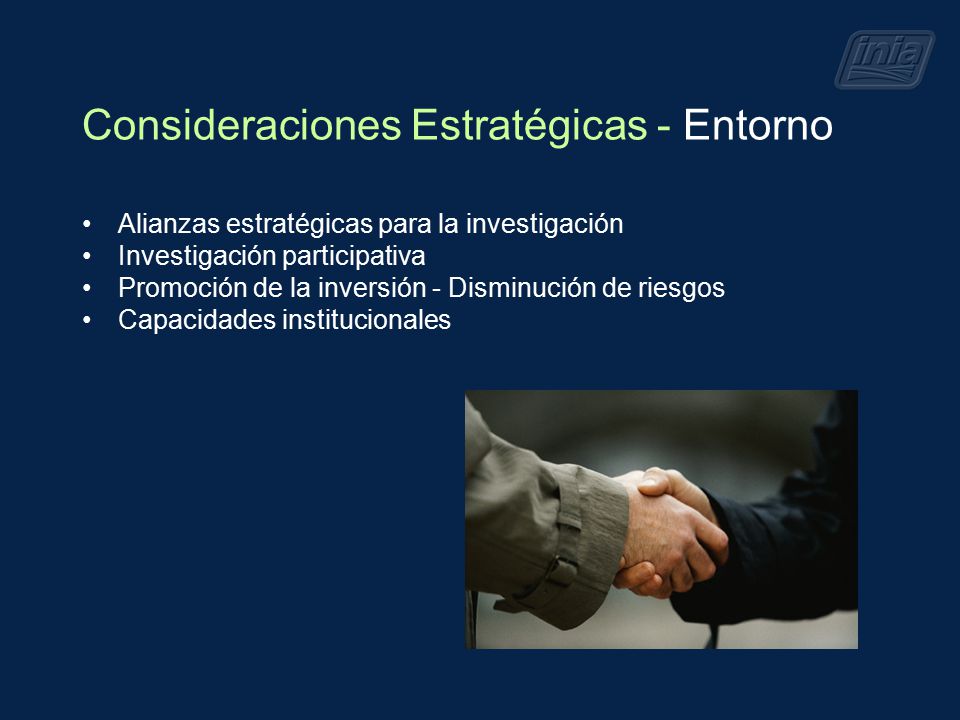 inia

Consideraciones Estratégicas - Entorno

• Alianzas estratégicas para la investigación
• Investigación participativa
• Promoción de la inversión - Disminución de riesgos
• Capacidades institucionales